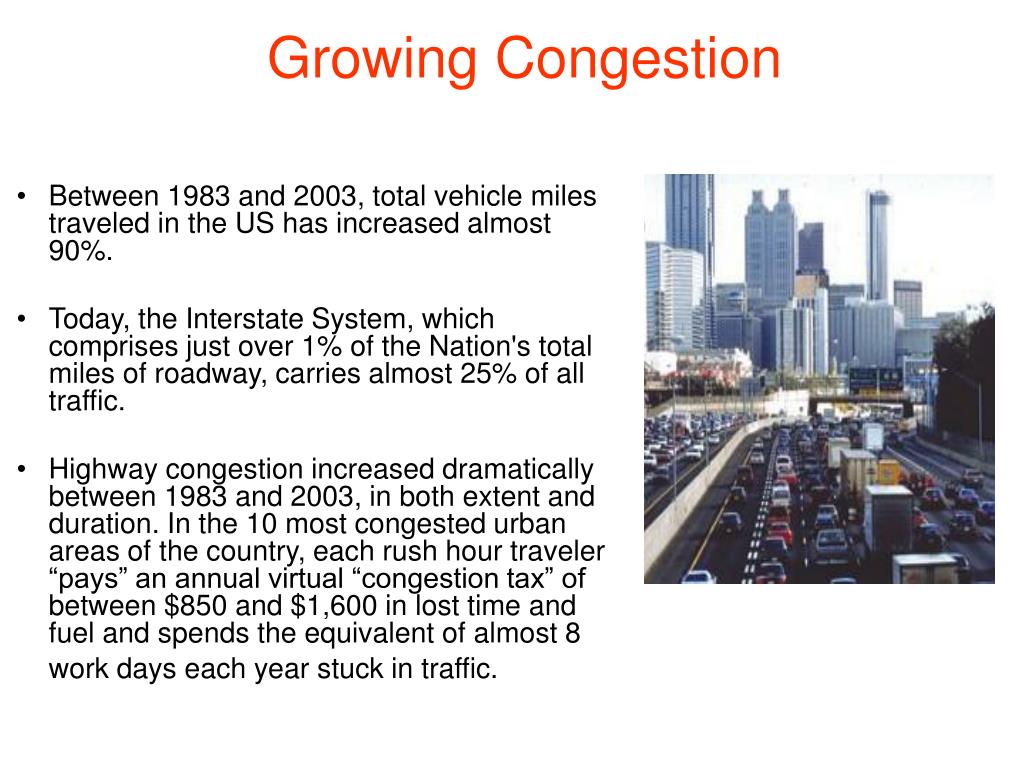 Growing Congestion

• Between 1983 and 2003, total vehicle miles traveled in the US has increased almost 90%.

• Today, the Interstate System, which comprises just over 1% of the Nation's total miles of roadway, carries almost 25% of all traffic.

• Highway congestion increased dramatically between 1983 and 2003, in both extent and duration. In the 10 most congested urban areas of the country, each rush hour traveler “pays” an annual virtual “congestion tax” of between \$850 and \$1,600 in lost time and fuel and spends the equivalent of almost 8 work days each year stuck in traffic.